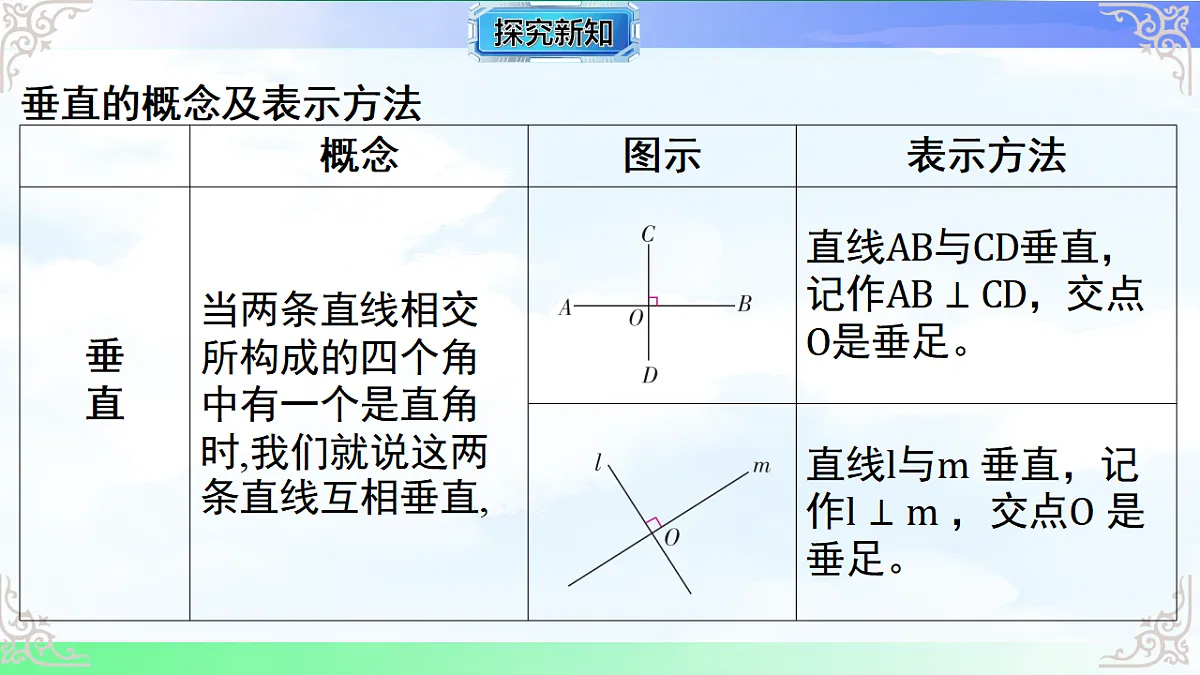 探究新知

垂直的概念及表示方法

|  | 概念 | 图示 | 表示方法 |
|---|---|---|---|
| 垂直 | 当两条直线相交所构成的四个角中有一个是直角时,我们就说这两条直线互相垂直, | C A O B D | 直线AB与CD垂直，记作AB ⊥ CD，交点O是垂足。 |
|  |  | l m O | 直线l与m 垂直，记作l ⊥ m ，交点O 是垂足。 |